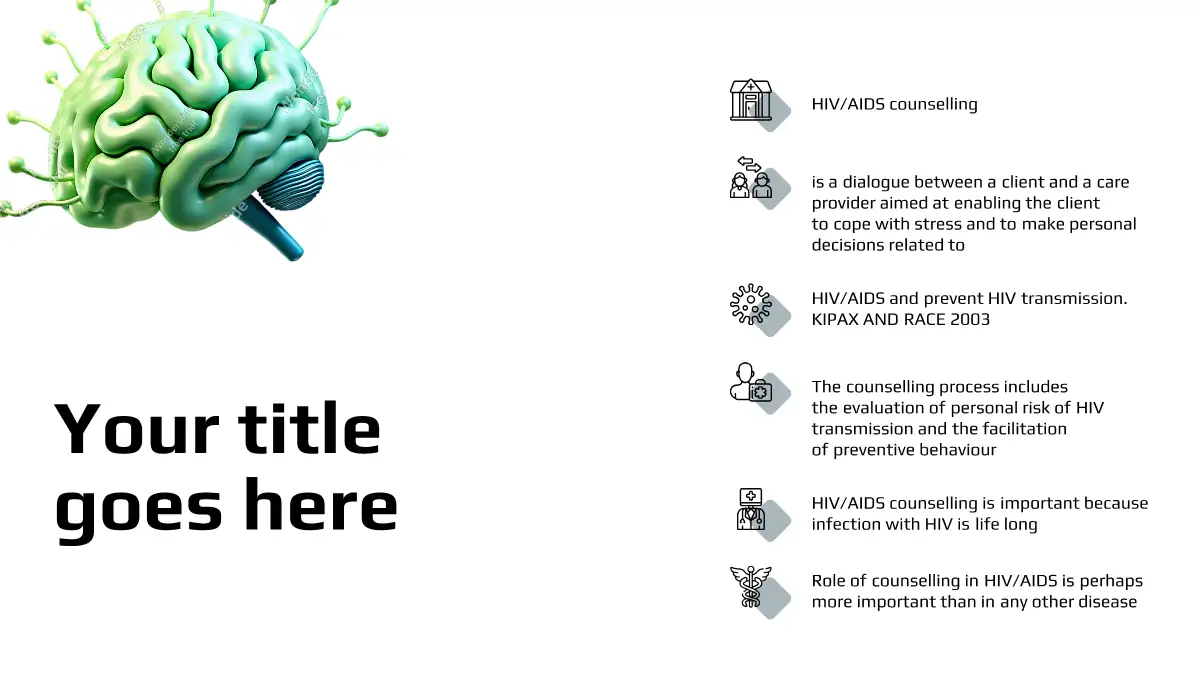 Your title goes here

HIV/AIDS counselling

is a dialogue between a client and a care provider aimed at enabling the client to cope with stress and to make personal decisions related to

HIV/AIDS and prevent HIV transmission. KIPAX AND RACE 2003

The counselling process includes the evaluation of personal risk of HIV transmission and the facilitation of preventive behaviour

HIV/AIDS counselling is important because infection with HIV is life long

Role of counselling in HIV/AIDS is perhaps more important than in any other disease